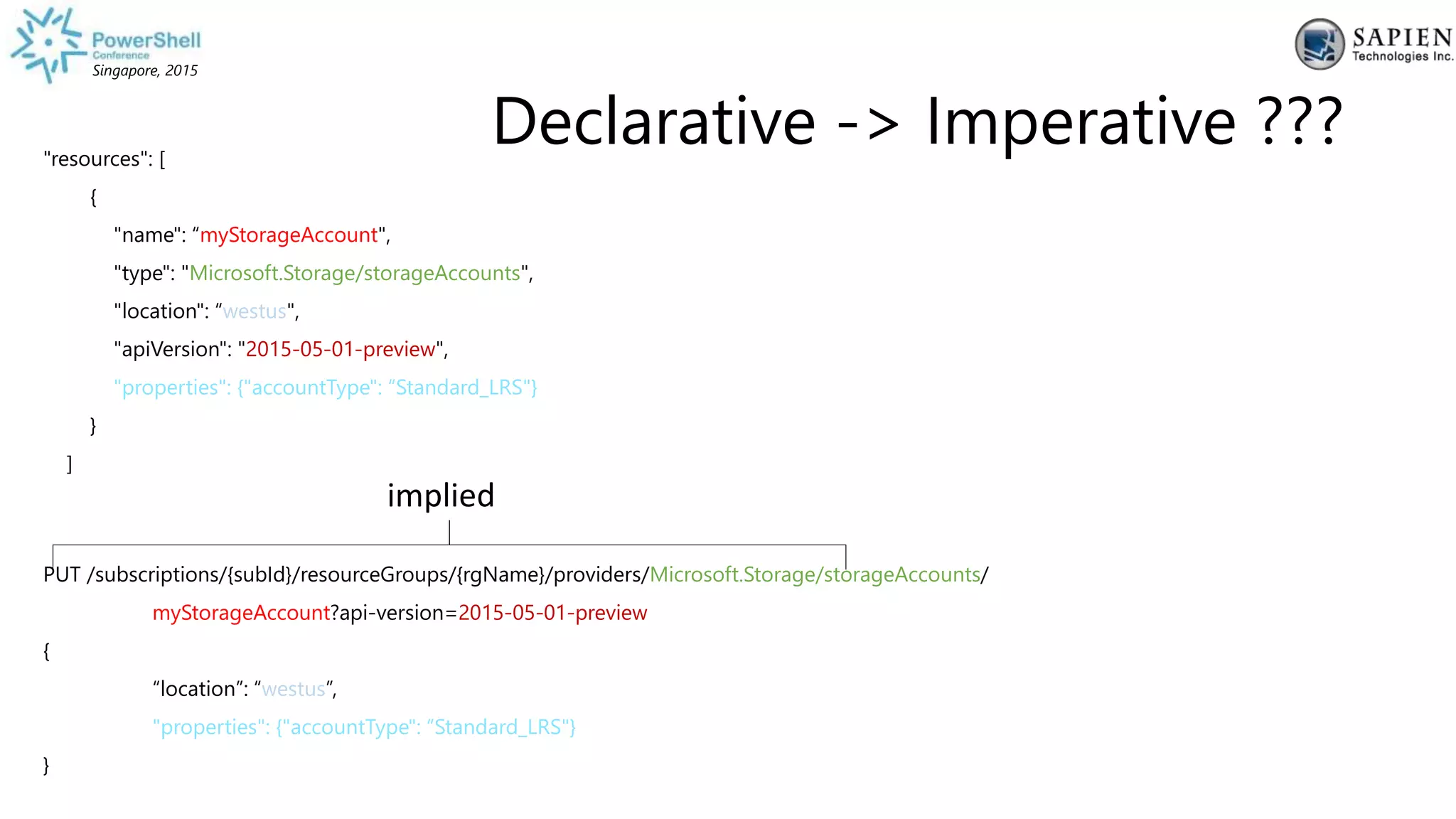 PowerShell Conference Singapore, 2015

SAPIEN Technologies Inc.

Declarative -> Imperative ???

"resources": [
{
"name": “myStorageAccount",
"type": "Microsoft.Storage/storageAccounts",
"location": “westus",
"apiVersion": "2015-05-01-preview",
"properties": {"accountType": “Standard_LRS"}
}
]

implied

PUT /subscriptions/{subId}/resourceGroups/{rgName}/providers/Microsoft.Storage/storageAccounts/
myStorageAccount?api-version=2015-05-01-preview
{
“location”: “westus”,
"properties": {"accountType": “Standard_LRS"}
}